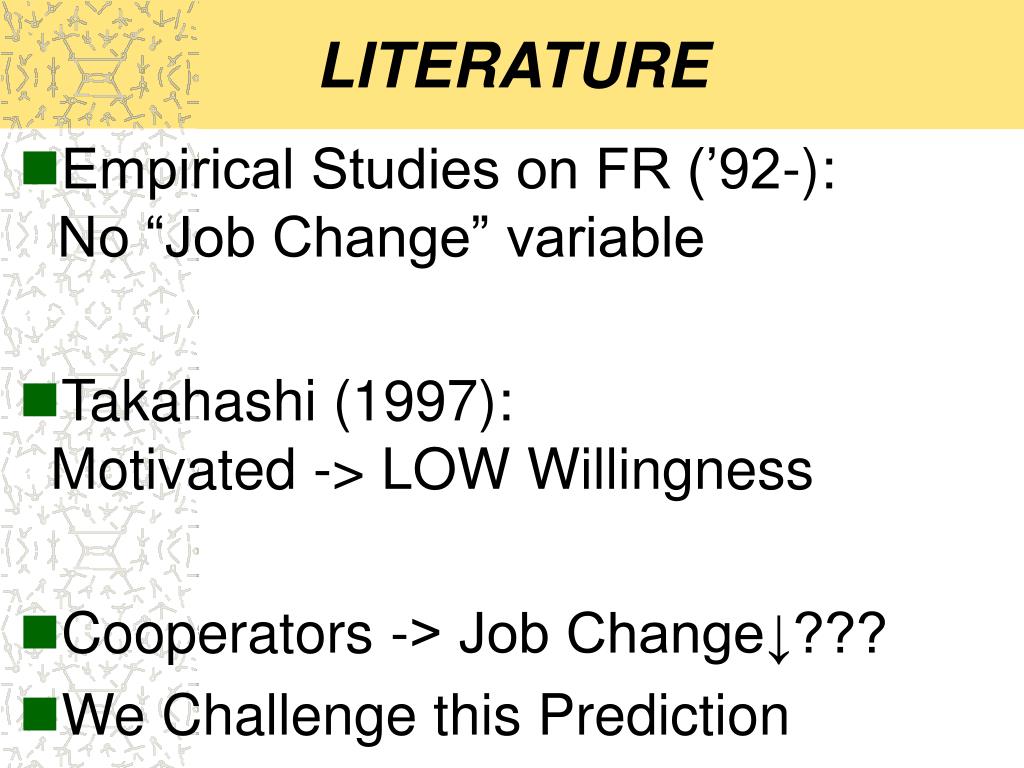 LITERATURE

■Empirical Studies on FR (’92-): No “Job Change” variable

■Takahashi (1997): Motivated -> LOW Willingness

■Cooperators -> Job Change↓???

■We Challenge this Prediction